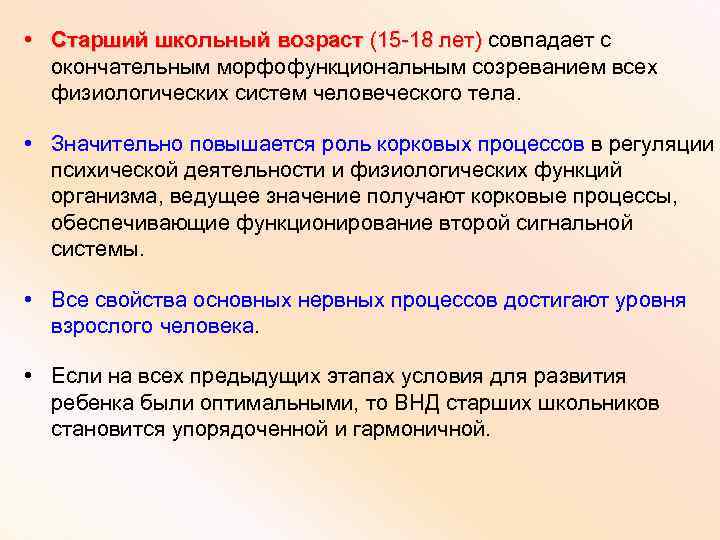 • Старший школьный возраст (15-18 лет) совпадает с окончательным морфофункциональным созреванием всех физиологических систем человеческого тела.

• Значительно повышается роль корковых процессов в регуляции психической деятельности и физиологических функций организма, ведущее значение получают корковые процессы, обеспечивающие функционирование второй сигнальной системы.

• Все свойства основных нервных процессов достигают уровня взрослого человека.

• Если на всех предыдущих этапах условия для развития ребенка были оптимальными, то ВНД старших школьников становится упорядоченной и гармоничной.